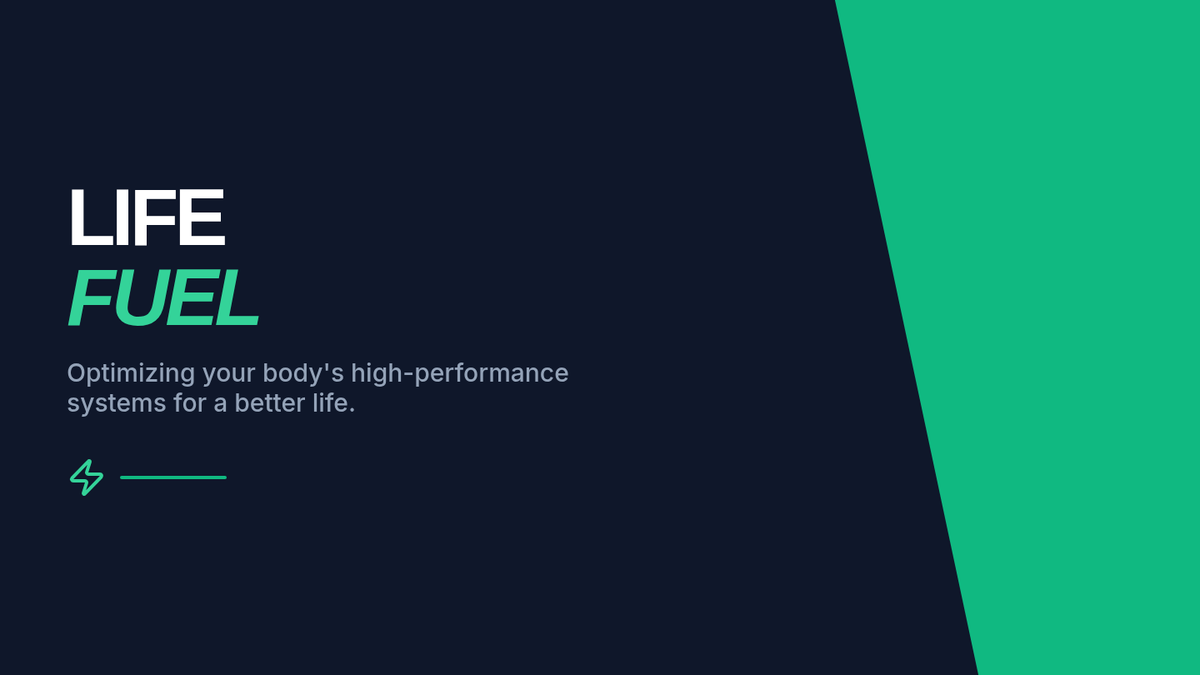 LIFE
FUEL

Optimizing your body's high-performance systems for a better life.